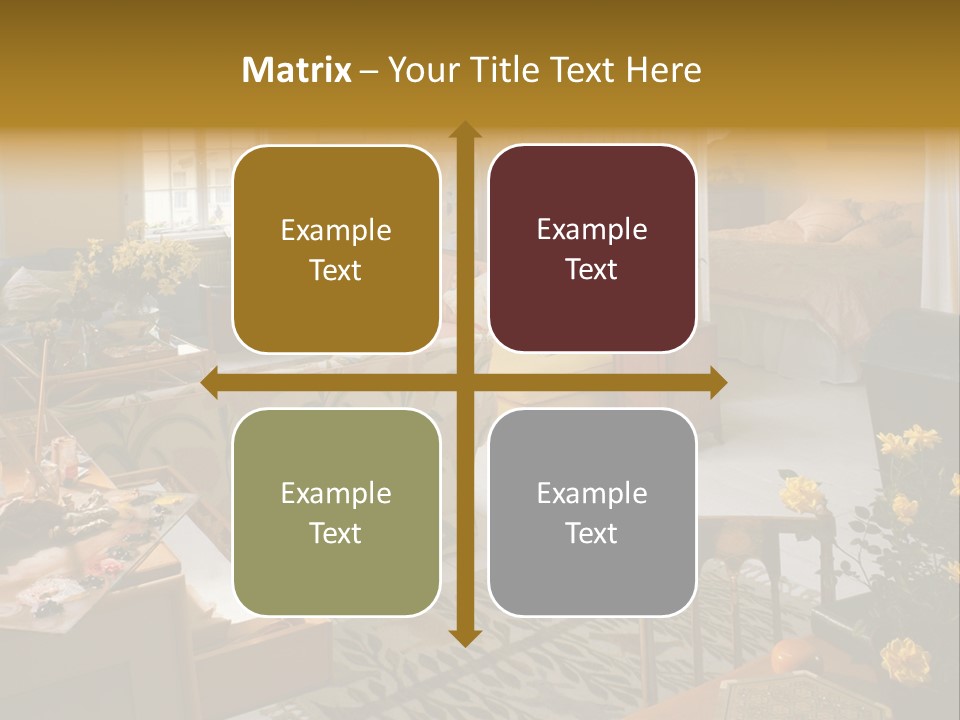 Matrix – Your Title Text Here

Example Text

Example Text

Example Text

Example Text